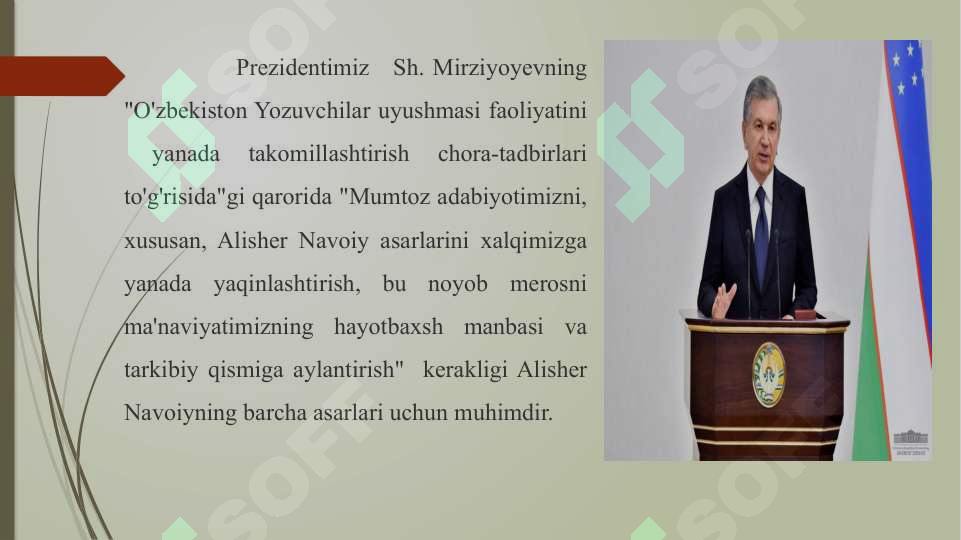 Prezidentimiz Sh. Mirziyoyevning "O'zbekiston Yozuvchilar uyushmasi faoliyatini yanada takomillashtirish chora-tadbirlari to'g'risida"gi qarorida "Mumtoz adabiyotimizni, xususan, Alisher Navoiy asarlarini xalqimizga yanada yaqinlashtirish, bu noyob merosni ma'naviyatimizning hayotbaxsh manbasi va tarkibiy qismiga aylantirish" kerakligi Alisher Navoiyning barcha asarlari uchun muhimdir.

SOFT SOFT SOFT SOFT